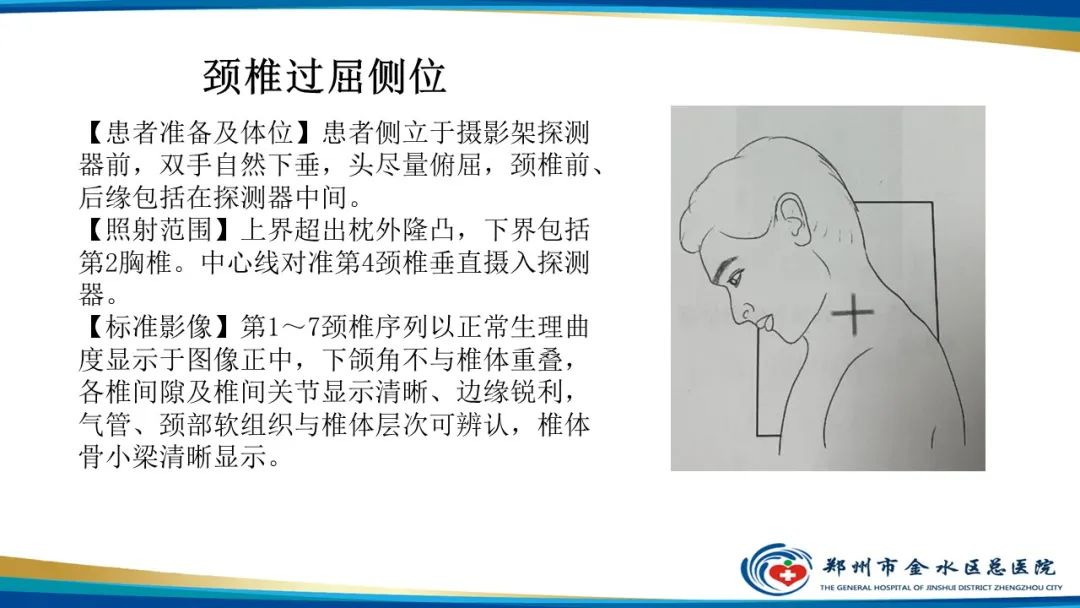 颈椎过屈侧位

【患者准备及体位】患者侧立于摄影架探测器前，双手自然下垂，头尽量俯屈，颈椎前、后缘包括在探测器中间。
【照射范围】上界超出枕外隆凸，下界包括第2胸椎。中心线对准第4颈椎垂直摄入探测器。
【标准影像】第1～7颈椎序列以正常生理曲度显示于图像正中，下颌角不与椎体重叠，各椎间隙及椎间关节显示清晰、边缘锐利，气管、颈部软组织与椎体层次可辨认，椎体骨小梁清晰显示。

郑州市金水区总医院
THE GENERAL HOSPITAL OF JINSHUI DISTRICT ZHENGZHOU CITY